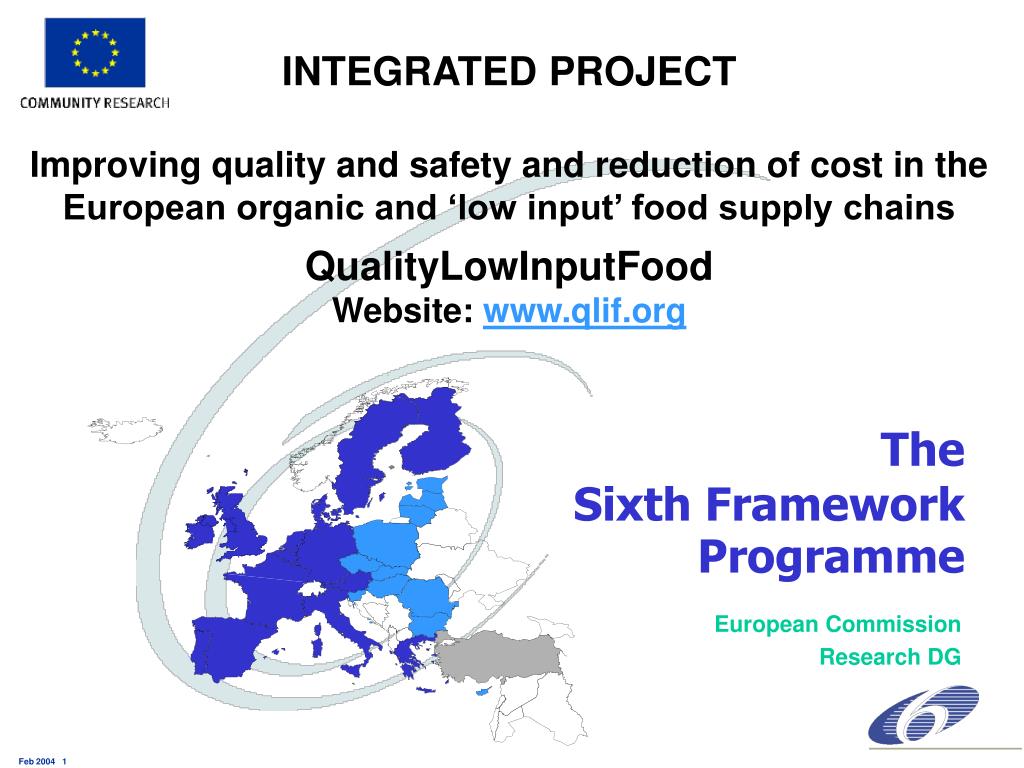 COMMUNITY RESEARCH

INTEGRATED PROJECT

Improving quality and safety and reduction of cost in the European organic and ‘low input’ food supply chains

QualityLowInputFood
Website: www.qlif.org

The
Sixth Framework
Programme

European Commission
Research DG

Feb 2004 1